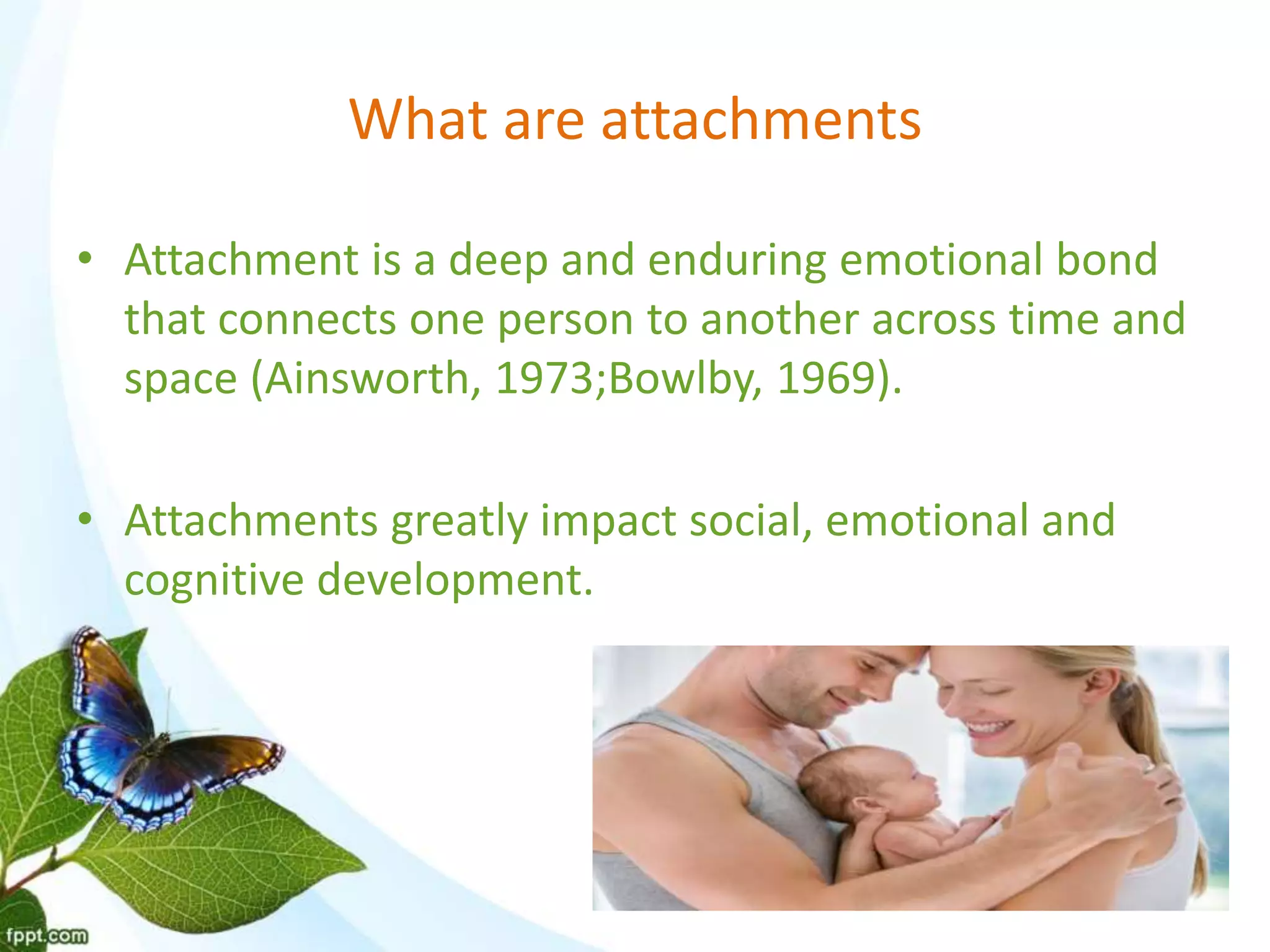 What are attachments

• Attachment is a deep and enduring emotional bond that connects one person to another across time and space (Ainsworth, 1973;Bowlby, 1969).

• Attachments greatly impact social, emotional and cognitive development.

fppt.com